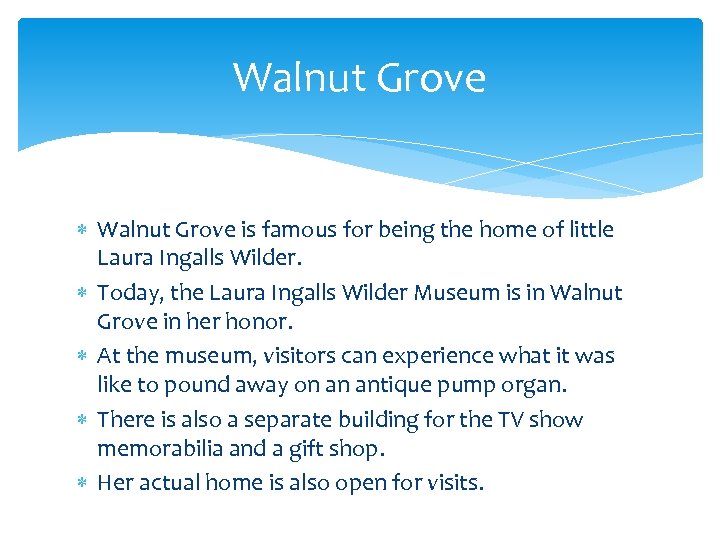 Walnut Grove

* Walnut Grove is famous for being the home of little Laura Ingalls Wilder.
* Today, the Laura Ingalls Wilder Museum is in Walnut Grove in her honor.
* At the museum, visitors can experience what it was like to pound away on an antique pump organ.
* There is also a separate building for the TV show memorabilia and a gift shop.
* Her actual home is also open for visits.